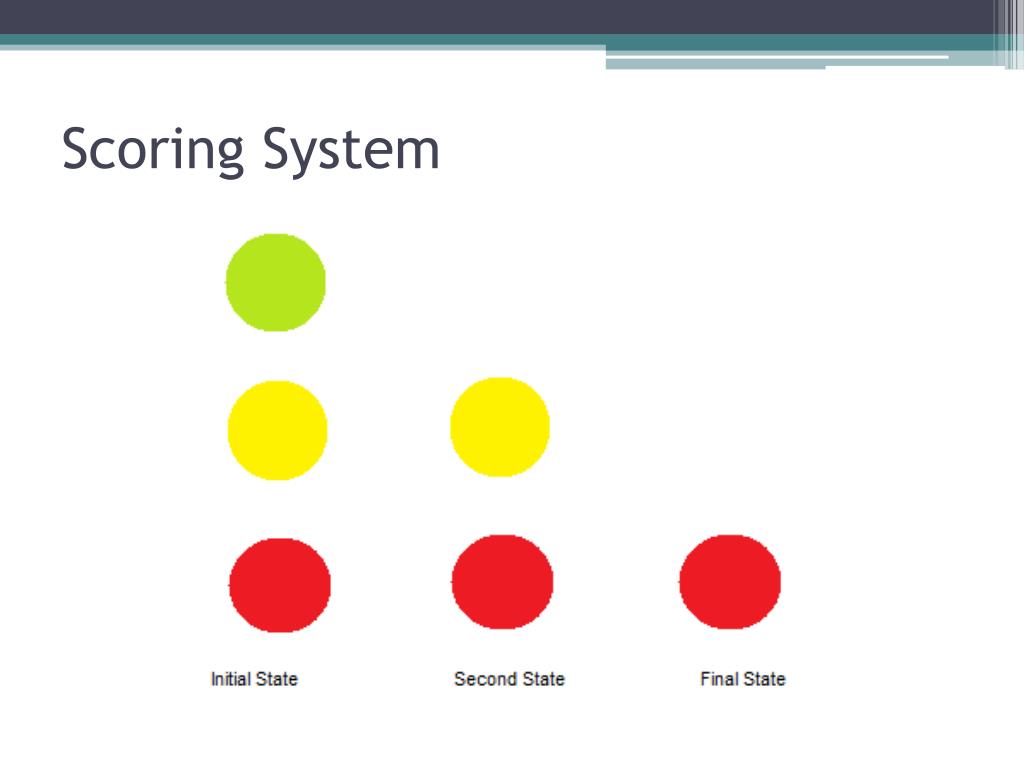 Scoring System

Initial State

Second State

Final State